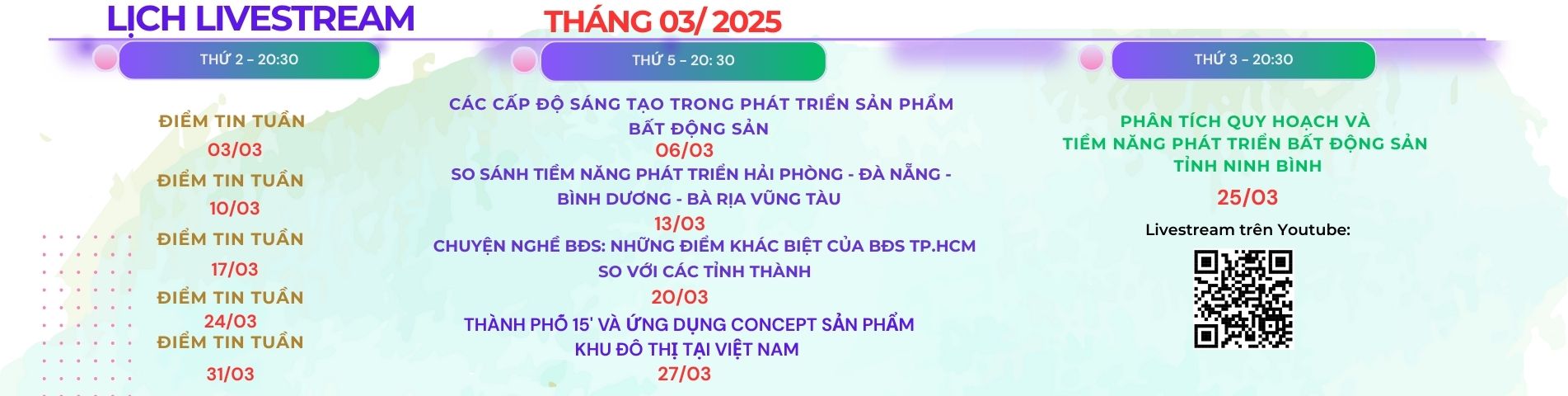 LỊCH LIVESTREAM THÁNG 03/ 2025

THỨ 2 – 20:30

ĐIỂM TIN TUẦN
03/03
ĐIỂM TIN TUẦN
10/03
ĐIỂM TIN TUẦN
17/03
ĐIỂM TIN TUẦN
24/03
ĐIỂM TIN TUẦN
31/03

THỨ 5 – 20: 30

CÁC CẤP ĐỘ SÁNG TẠO TRONG PHÁT TRIỂN SẢN PHẨM BẤT ĐỘNG SẢN
06/03
SO SÁNH TIỀM NĂNG PHÁT TRIỂN HẢI PHÒNG - ĐÀ NẴNG - BÌNH DƯƠNG - BÀ RỊA VŨNG TÀU
13/03
CHUYỆN NGHỀ BĐS: NHỮNG ĐIỂM KHÁC BIỆT CỦA BĐS TP.HCM SO VỚI CÁC TỈNH THÀNH
20/03
THÀNH PHỐ 15' VÀ ỨNG DỤNG CONCEPT SẢN PHẨM KHU ĐÔ THỊ TẠI VIỆT NAM
27/03

THỨ 3 – 20:30

PHÂN TÍCH QUY HOẠCH VÀ TIỀM NĂNG PHÁT TRIỂN BẤT ĐỘNG SẢN TỈNH NINH BÌNH
25/03
Livestream trên Youtube: